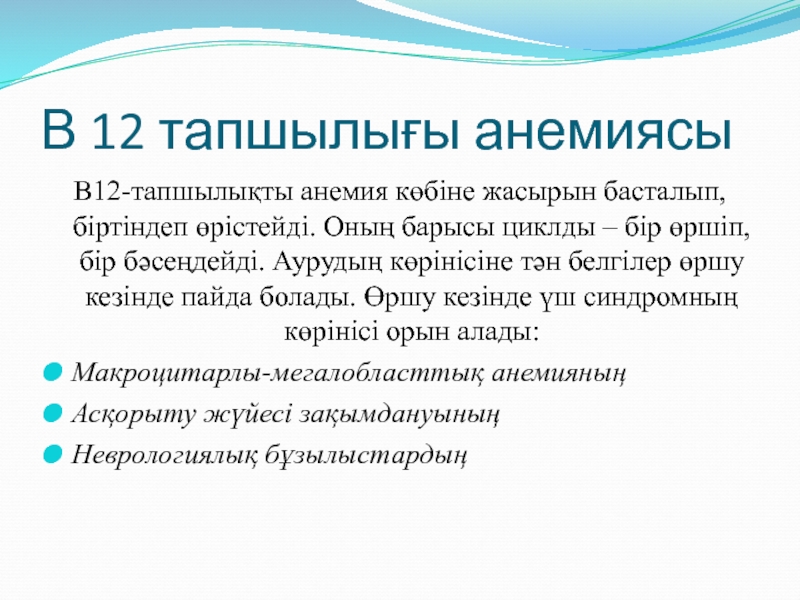 В 12 тапшылығы анемиясы

В12-тапшылықты анемия көбіне жасырын басталып, біртіндеп өрістейді. Оның барысы циклды – бір өршіп, бір бәсеңдейді. Аурудың көрінісіне тән белгілер өршу кезінде пайда болады. Өршу кезінде үш синдромның көрінісі орын алады:

Макроцитарлы-мегалобласттық анемияның
Асқорыту жүйесі зақымдануының
Неврологиялық бұзылыстардың